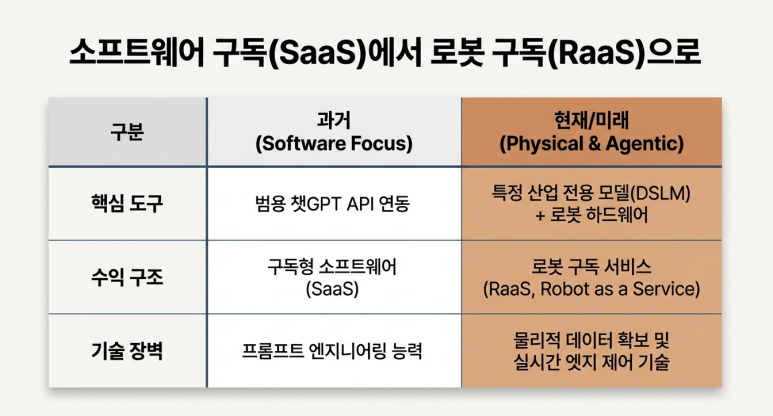 소프트웨어 구독(SaaS)에서 로봇 구독(RaaS)으로

| 구분 | 과거 (Software Focus) | 현재/미래 (Physical & Agentic) |
|---|---|---|
| 핵심 도구 | 범용 챗GPT API 연동 | 특정 산업 전용 모델(DSLM) + 로봇 하드웨어 |
| 수익 구조 | 구독형 소프트웨어 (SaaS) | 로봇 구독 서비스 (RaaS, Robot as a Service) |
| 기술 장벽 | 프롬프트 엔지니어링 능력 | 물리적 데이터 확보 및 실시간 엣지 제어 기술 |